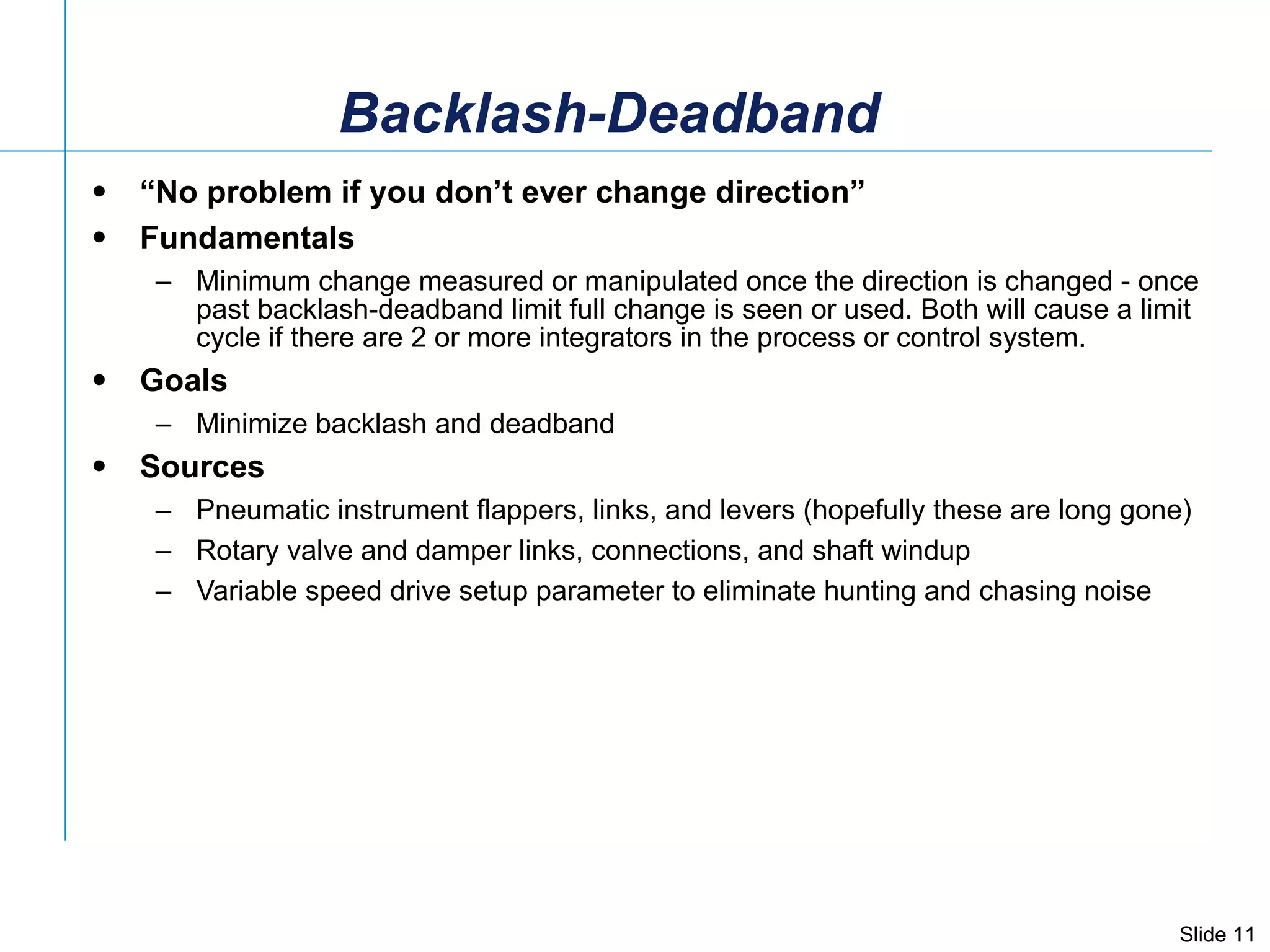 Backlash-Deadband

• “No problem if you don’t ever change direction”
• Fundamentals
  – Minimum change measured or manipulated once the direction is changed - once past backlash-deadband limit full change is seen or used. Both will cause a limit cycle if there are 2 or more integrators in the process or control system.
• Goals
  – Minimize backlash and deadband
• Sources
  – Pneumatic instrument flappers, links, and levers (hopefully these are long gone)
  – Rotary valve and damper links, connections, and shaft windup
  – Variable speed drive setup parameter to eliminate hunting and chasing noise

Slide 11